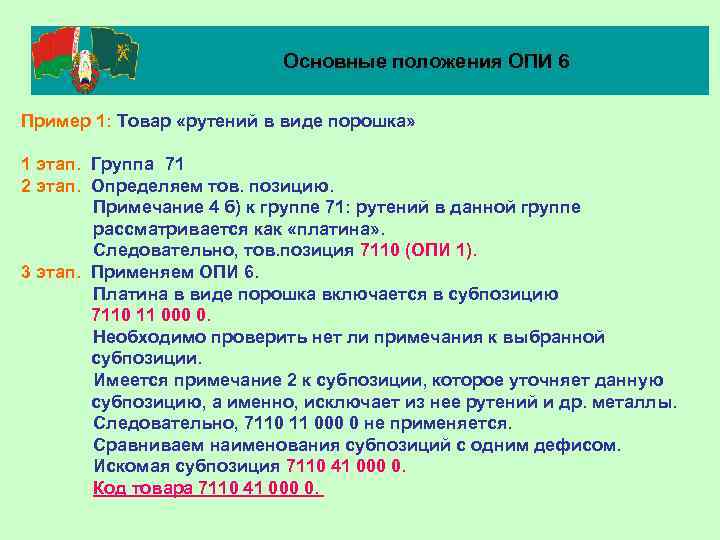 Основные положения ОПИ 6

Пример 1: Товар «рутений в виде порошка»

1 этап. Группа 71
2 этап. Определяем тов. позицию.
Примечание 4 б) к группе 71: рутений в данной группе рассматривается как «платина».
Следовательно, тов.позиция 7110 (ОПИ 1).
3 этап. Применяем ОПИ 6.
Платина в виде порошка включается в субпозицию 7110 11 000 0.
Необходимо проверить нет ли примечания к выбранной субпозиции.
Имеется примечание 2 к субпозиции, которое уточняет данную субпозицию, а именно, исключает из нее рутений и др. металлы.
Следовательно, 7110 11 000 0 не применяется.
Сравниваем наименования субпозиций с одним дефисом.
Искомая субпозиция 7110 41 000 0.
Код товара 7110 41 000 0.